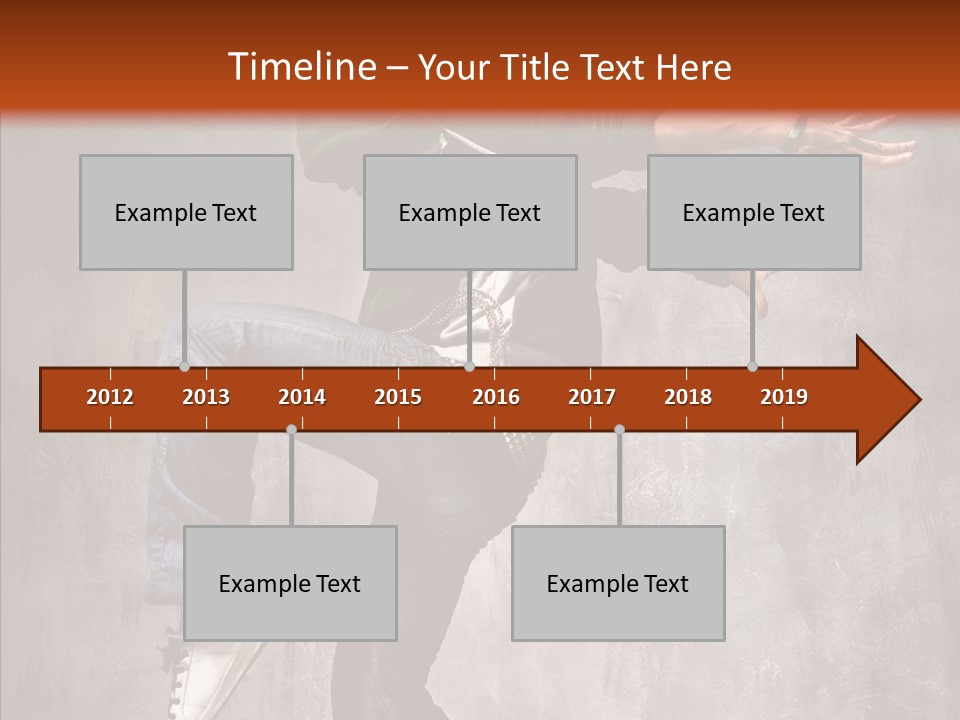 Timeline – Your Title Text Here

Example Text

Example Text

Example Text

2012 2013 2014 2015 2016 2017 2018 2019

Example Text

Example Text